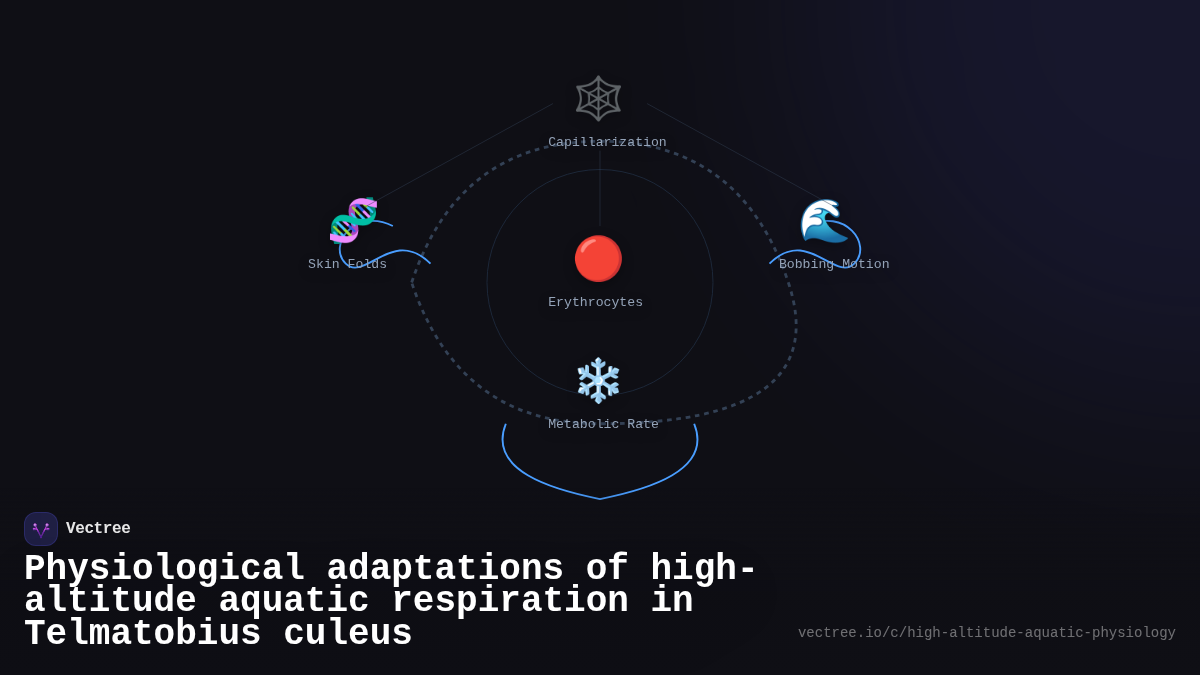 Capillarization

Skin Folds

Bobbing Motion

Erythrocytes

Metabolic Rate

Vectree

Physiological adaptations of high-altitude aquatic respiration in Telmatobius culeus

vectree.io/c/high-altitude-aquatic-physiology